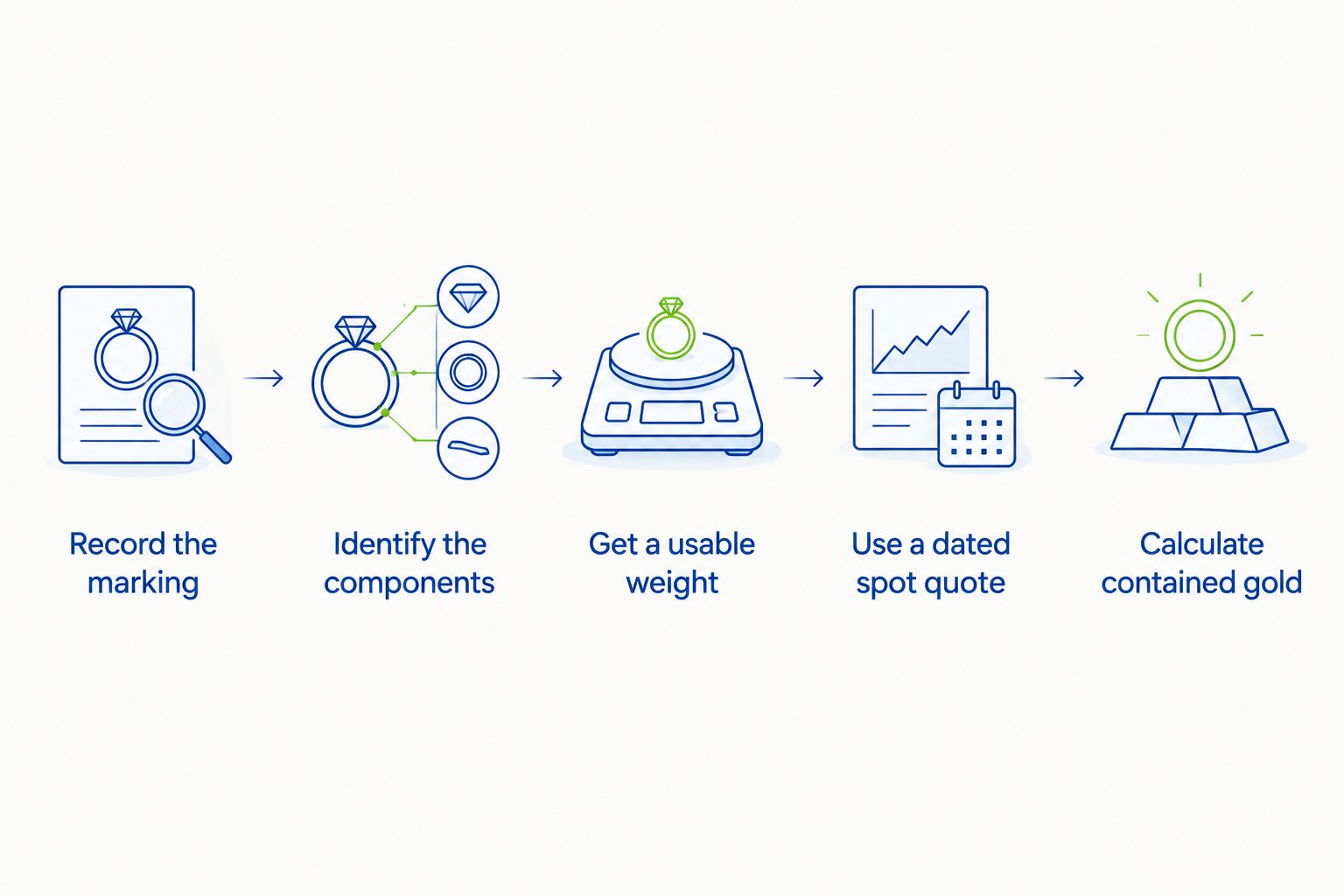 Record the marking

Identify the components

Get a usable weight

Use a dated spot quote

Calculate contained gold